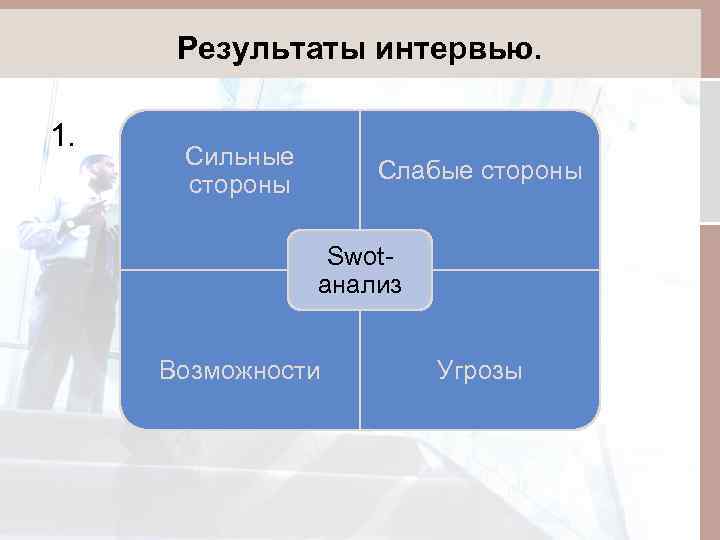 Результаты интервью.

1.

Сильные стороны

Слабые стороны

Swot-анализ

Возможности

Угрозы